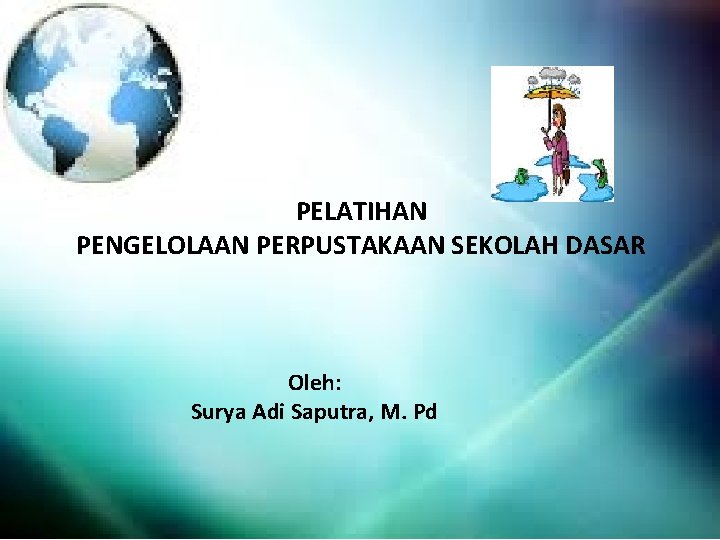 PELATIHAN
PENGELOLAAN PERPUSTAKAAN SEKOLAH DASAR

Oleh:
Surya Adi Saputra, M. Pd